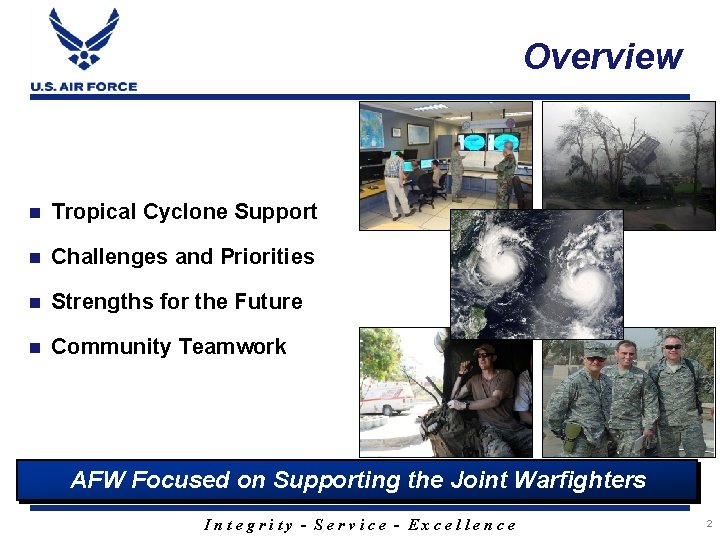 U.S. AIR FORCE

Overview

- Tropical Cyclone Support
- Challenges and Priorities
- Strengths for the Future
- Community Teamwork

AFW Focused on Supporting the Joint Warfighters

Integrity - Service - Excellence

2